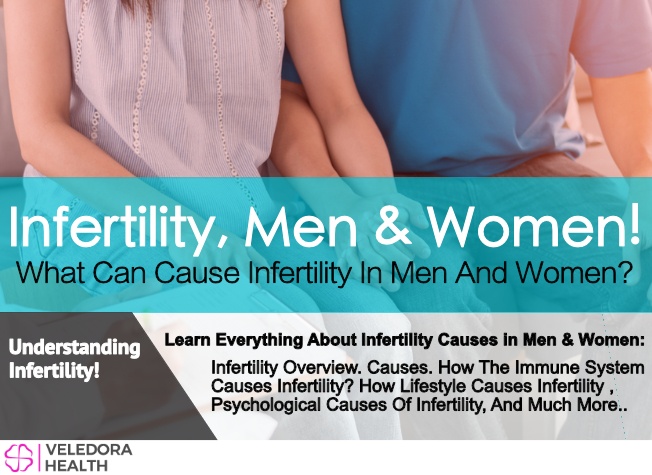 Infertility, Men & Women!
What Can Cause Infertility In Men And Women?

Understanding Infertility!

Learn Everything About Infertility Causes in Men & Women:

Infertility Overview. Causes. How The Immune System Causes Infertility? How Lifestyle Causes Infertility , Psychological Causes Of Infertility, And Much More..

VELEDORA HEALTH